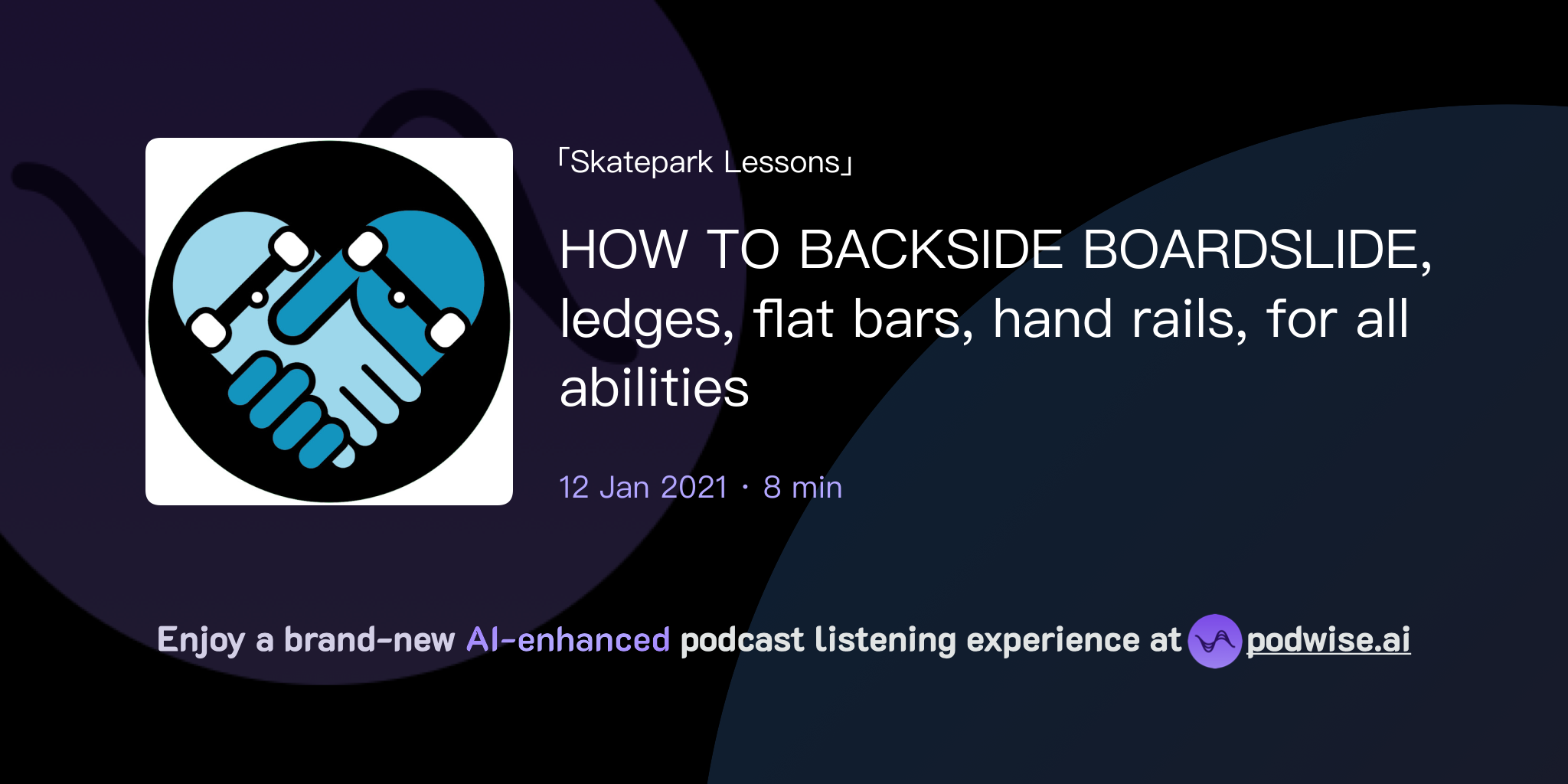 「Skatepark Lessons」

HOW TO BACKSIDE BOARDSLIDE, ledges, flat bars, hand rails, for all abilities

12 Jan 2021 · 8 min

Enjoy a brand-new AI-enhanced podcast listening experience at podwise.ai